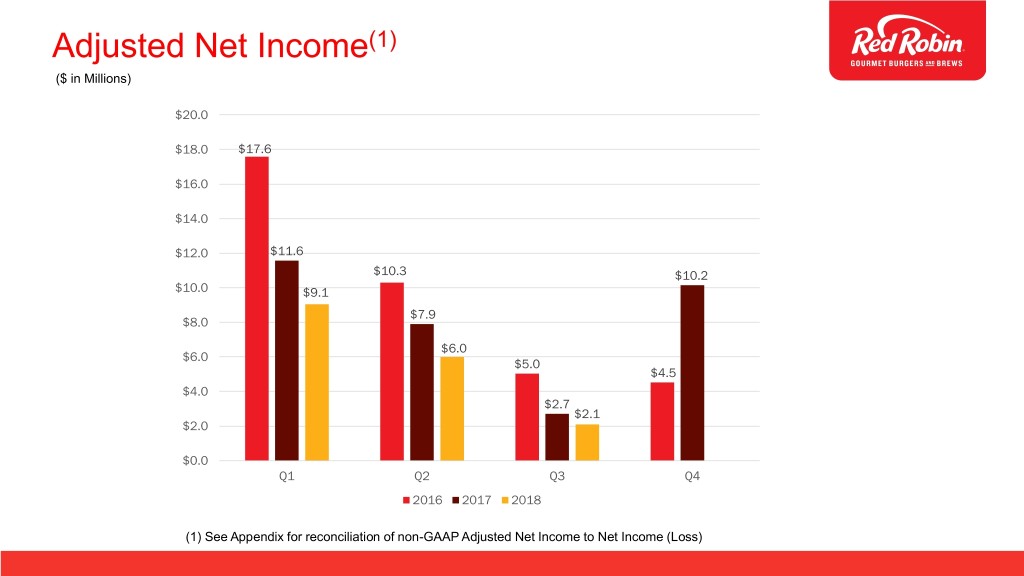 Adjusted Net Income$^{(1)}$

($ in Millions)

Red Robin
GOURMET BURGERS AND BREWS

$20.0
$18.0
$16.0
$14.0
$12.0
$10.0
$8.0
$6.0
$4.0
$2.0
$0.0

$17.6
$11.6
$9.1
$10.3
$7.9
$6.0
$5.0
$2.7
$2.1
$4.5
$10.2

Q1
Q2
Q3
Q4

2016 2017 2018

(1) See Appendix for reconciliation of non-GAAP Adjusted Net Income to Net Income (Loss)